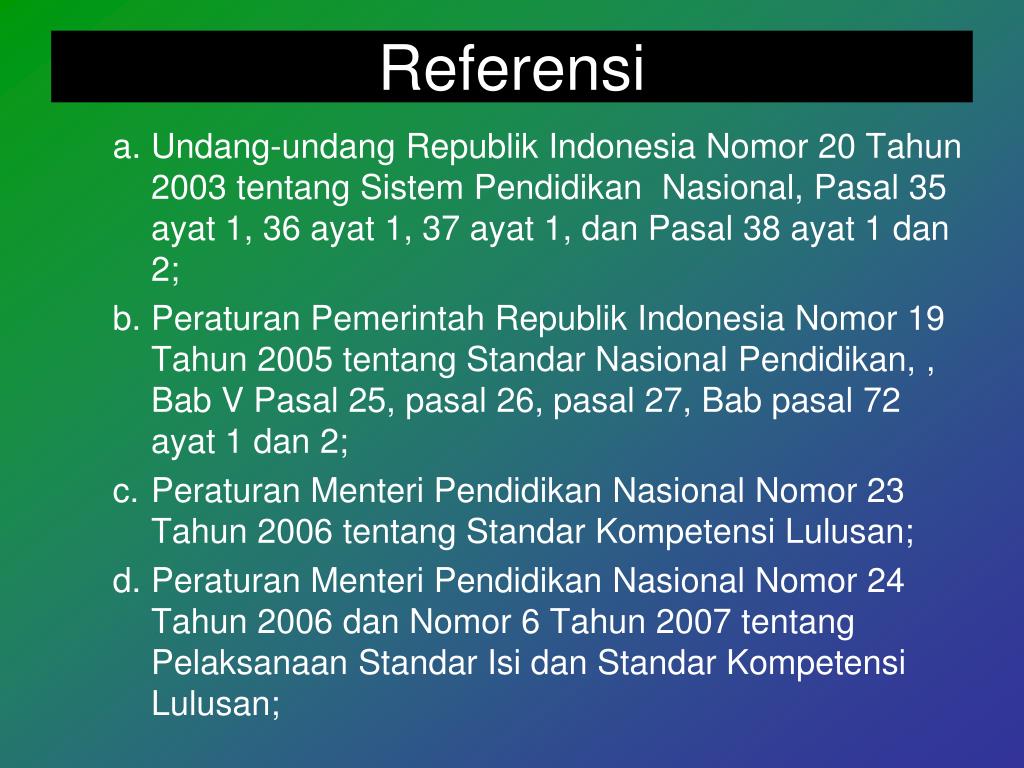 Referensi

a. Undang-undang Republik Indonesia Nomor 20 Tahun 2003 tentang Sistem Pendidikan  Nasional, Pasal 35 ayat 1, 36 ayat 1, 37 ayat 1, dan Pasal 38 ayat 1 dan 2;

b. Peraturan Pemerintah Republik Indonesia Nomor 19 Tahun 2005 tentang Standar Nasional Pendidikan, , Bab V Pasal 25, pasal 26, pasal 27, Bab pasal 72 ayat 1 dan 2;

c. Peraturan Menteri Pendidikan Nasional Nomor 23 Tahun 2006 tentang Standar Kompetensi Lulusan;

d. Peraturan Menteri Pendidikan Nasional Nomor 24 Tahun 2006 dan Nomor 6 Tahun 2007 tentang Pelaksanaan Standar Isi dan Standar Kompetensi Lulusan;